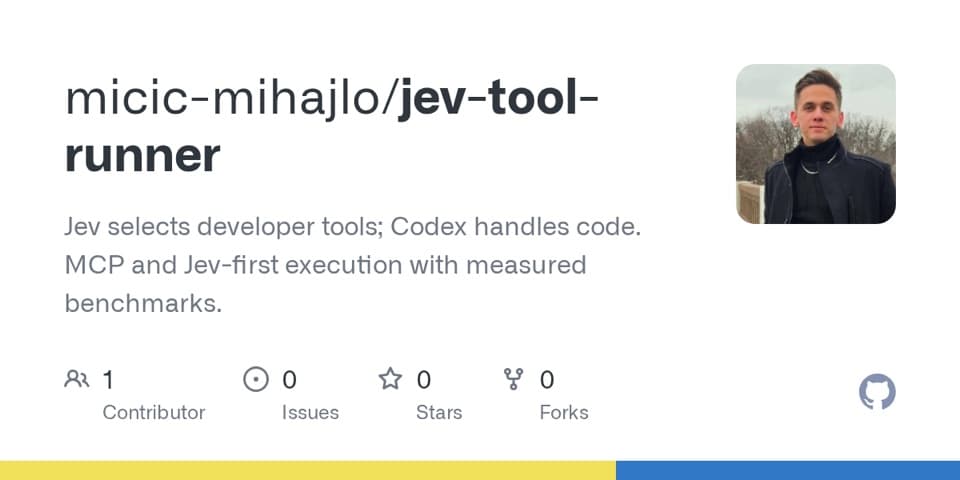 micic-mihajlo/jev-tool-runner

Jev selects developer tools; Codex handles code. MCP and Jev-first execution with measured benchmarks.

1 Contributor

0 Issues

0 Stars

0 Forks